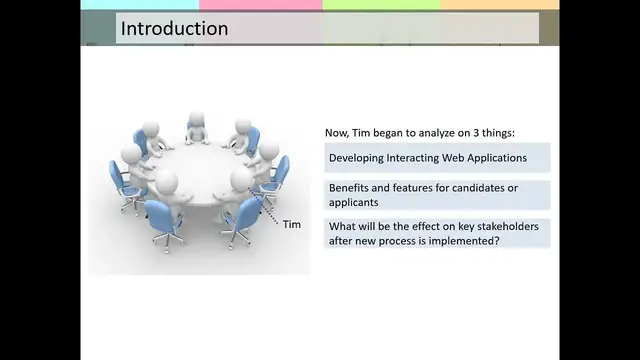 Introduction

Tim

Now, Tim began to analyze on 3 things:

Developing Interacting Web Applications

Benefits and features for candidates or applicants

What will be the effect on key stakeholders after new process is implemented?